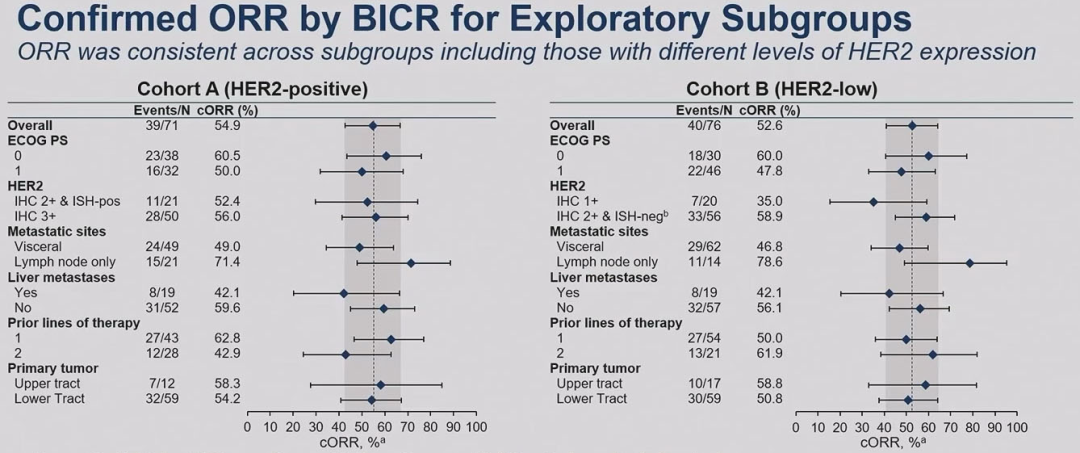 Confirmed ORR by BICR for Exploratory Subgroups

ORR was consistent across subgroups including those with different levels of HER2 expression

Cohort A (HER2-positive)

| | Events/N | cORR (%) |
|---|---|---|
| Overall | 39/71 | 54.9 |
| ECOG PS | | |
| 0 | 23/38 | 60.5 |
| 1 | 16/32 | 50.0 |
| HER2 | | |
| IHC 2+ & ISH-pos | 11/21 | 52.4 |
| IHC 3+ | 28/50 | 56.0 |
| Metastatic sites | | |
| Visceral | 24/49 | 49.0 |
| Lymph node only | 15/21 | 71.4 |
| Liver metastases | | |
| Yes | 8/19 | 42.1 |
| No | 31/52 | 59.6 |
| Prior lines of therapy | | |
| 1 | 27/43 | 62.8 |
| 2 | 12/28 | 42.9 |
| Primary tumor | | |
| Upper tract | 7/12 | 58.3 |
| Lower Tract | 32/59 | 54.2 |

0 10 20 30 40 50 60 70 80 90 100

cORR, %$^a$

Cohort B (HER2-low)

| | Events/N | cORR (%) |
|---|---|---|
| Overall | 40/76 | 52.6 |
| ECOG PS | | |
| 0 | 18/30 | 60.0 |
| 1 | 22/46 | 47.8 |
| HER2 | | |
| IHC 1+ | 7/20 | 35.0 |
| IHC 2+ & ISH-neg$^b$ | 33/56 | 58.9 |
| Metastatic sites | | |
| Visceral | 29/62 | 46.8 |
| Lymph node only | 11/14 | 78.6 |
| Liver metastases | | |
| Yes | 8/19 | 42.1 |
| No | 32/57 | 56.1 |
| Prior lines of therapy | | |
| 1 | 27/54 | 50.0 |
| 2 | 13/21 | 61.9 |
| Primary tumor | | |
| Upper tract | 10/17 | 58.8 |
| Lower Tract | 30/59 | 50.8 |

0 10 20 30 40 50 60 70 80 90 100

cORR, %$^a$